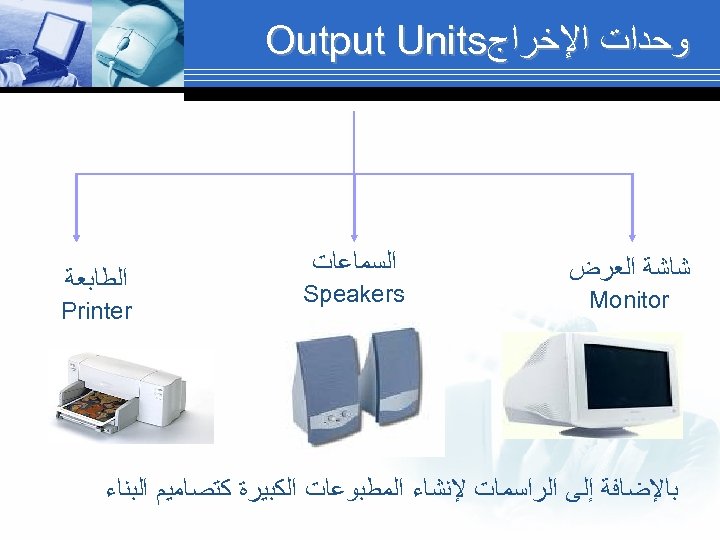 وحدات الإخراجOutput Units

شاشة العرض
Monitor

السماعات
Speakers

الطابعة
Printer

بالإضافة إلى الراسمات لإنشاء المطبوعات الكبيرة كتصاميم البناء